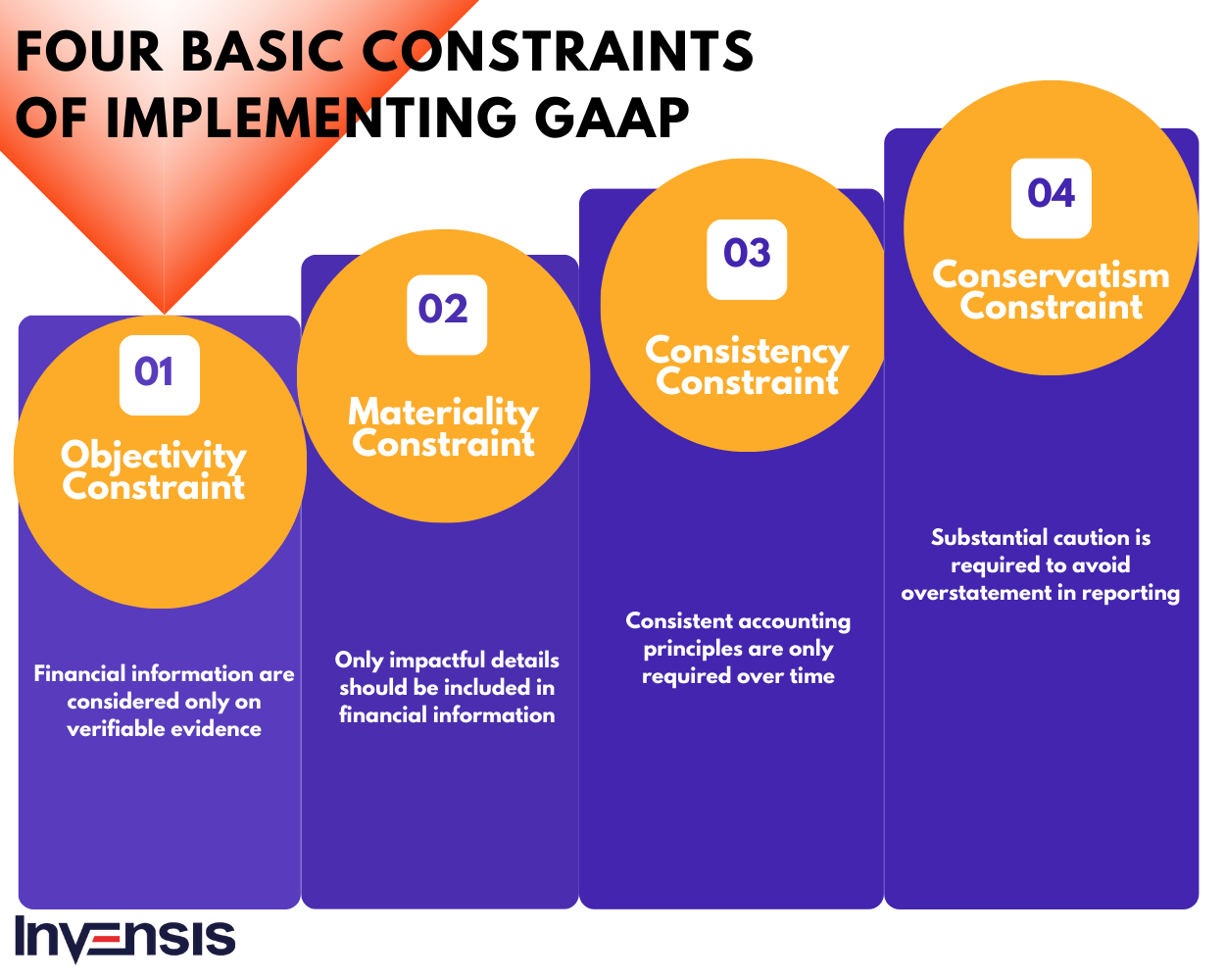 FOUR BASIC CONSTRAINTS OF IMPLEMENTING GAAP

01

Objectivity Constraint

Financial information are considered only on verifiable evidence

02

Materiality Constraint

Only impactful details should be included in financial information

03

Consistency Constraint

Consistent accounting principles are only required over time

04

Conservatism Constraint

Substantial caution is required to avoid overstatement in reporting

INVENSIS